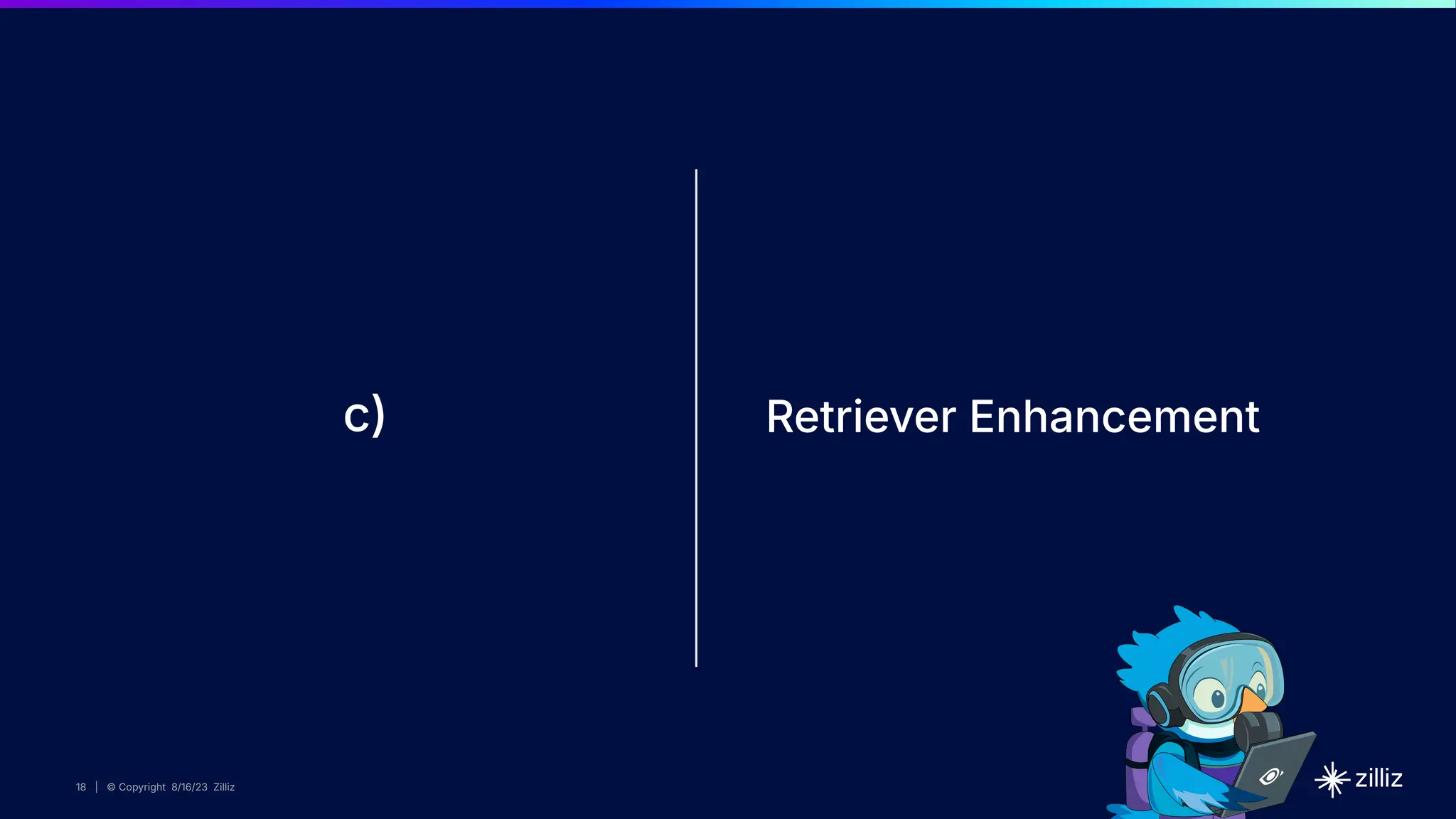 c)

Retriever Enhancement

18 | © Copyright 8/16/23 Zilliz

zilliz